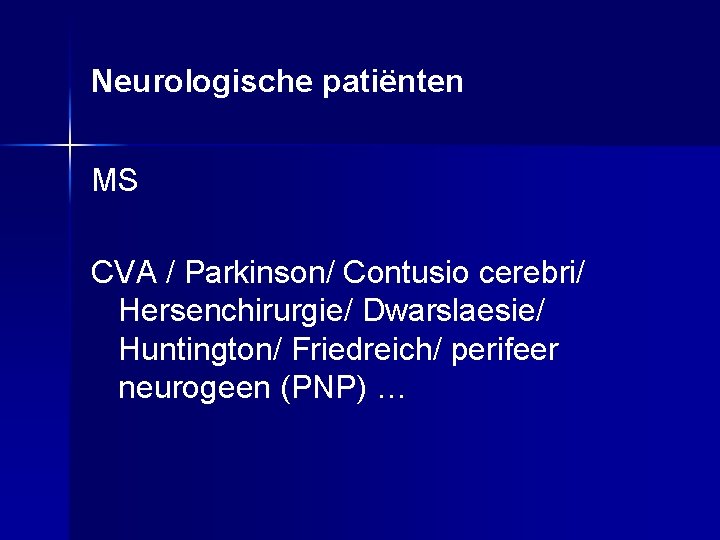 Neurologische patiënten

MS

CVA / Parkinson/ Contusio cerebri/ Hersenchirurgie/ Dwarslaesie/ Huntington/ Friedreich/ perifeer neurogeen (PNP) …